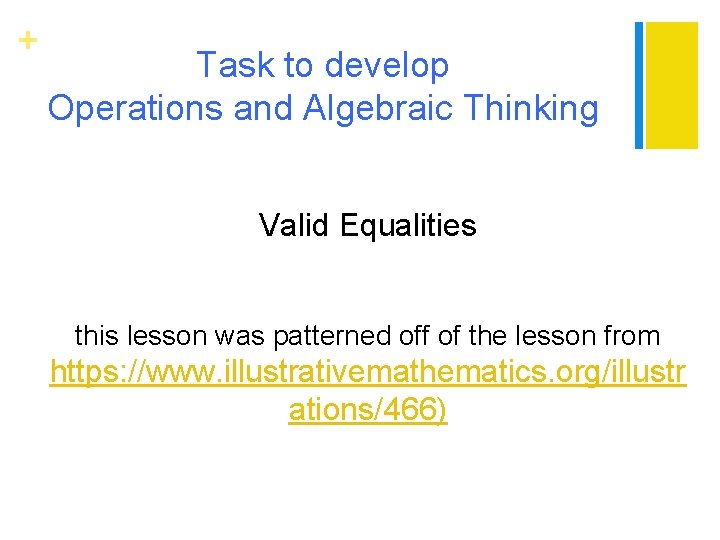 +

Task to develop
Operations and Algebraic Thinking

Valid Equalities

this lesson was patterned off of the lesson from https://www.illustrativemathematics.org/illustrations/466)